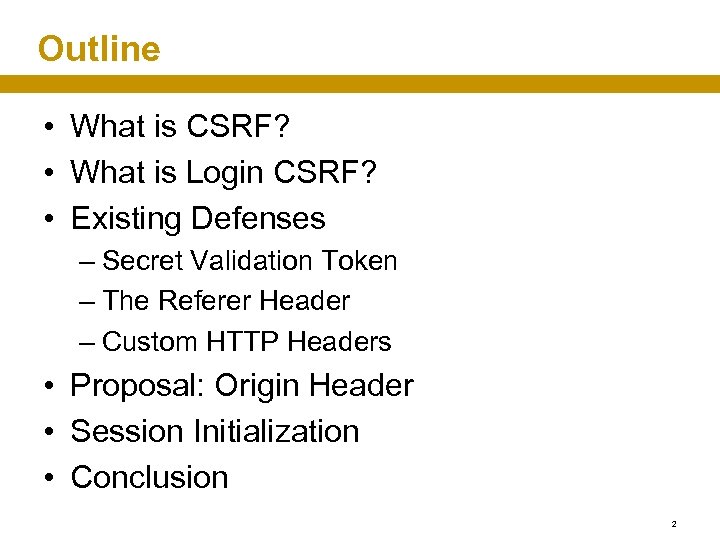 Outline

• What is CSRF?
• What is Login CSRF?
• Existing Defenses
– Secret Validation Token
– The Referer Header
– Custom HTTP Headers
• Proposal: Origin Header
• Session Initialization
• Conclusion

2